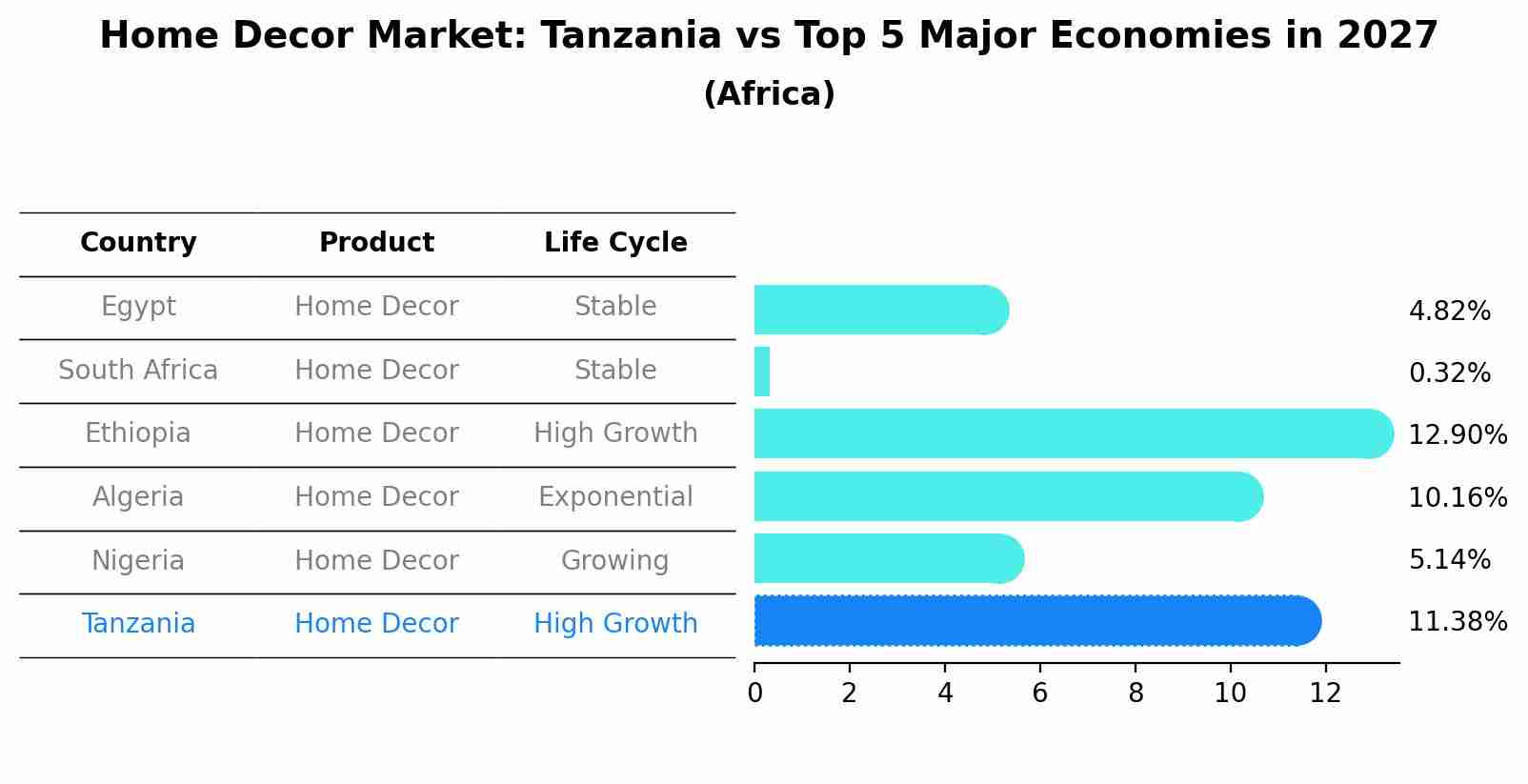 Home Decor Market: Tanzania vs Top 5 Major Economies in 2027
(Africa)

| Country | Product | Life Cycle | |
|---|---|---|---|
| Egypt | Home Decor | Stable | 4.82% |
| South Africa | Home Decor | Stable | 0.32% |
| Ethiopia | Home Decor | High Growth | 12.90% |
| Algeria | Home Decor | Exponential | 10.16% |
| Nigeria | Home Decor | Growing | 5.14% |
| Tanzania | Home Decor | High Growth | 11.38% |

0 2 4 6 8 10 12